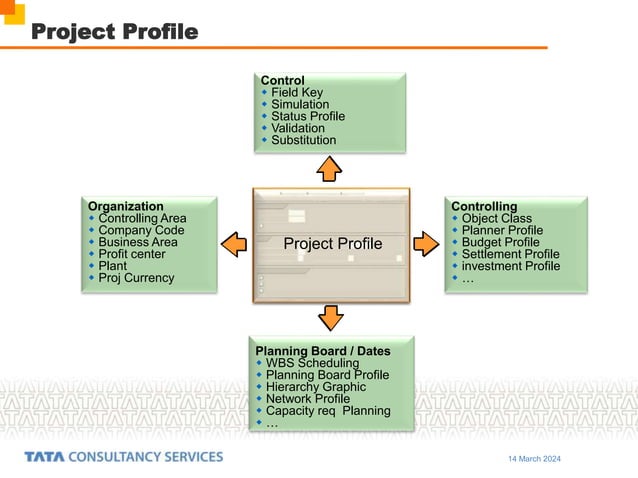 Project Profile

Control
- Field Key
- Simulation
- Status Profile
- Validation
- Substitution

Organization
- Controlling Area
- Company Code
- Business Area
- Profit center
- Plant
- Proj Currency

Project Profile

Controlling
- Object Class
- Planner Profile
- Budget Profile
- Settlement Profile
- investment Profile
- …

Planning Board / Dates
- WBS Scheduling
- Planning Board Profile
- Hierarchy Graphic
- Network Profile
- Capacity req Planning
- …

TATA CONSULTANCY SERVICES

14 March 2024